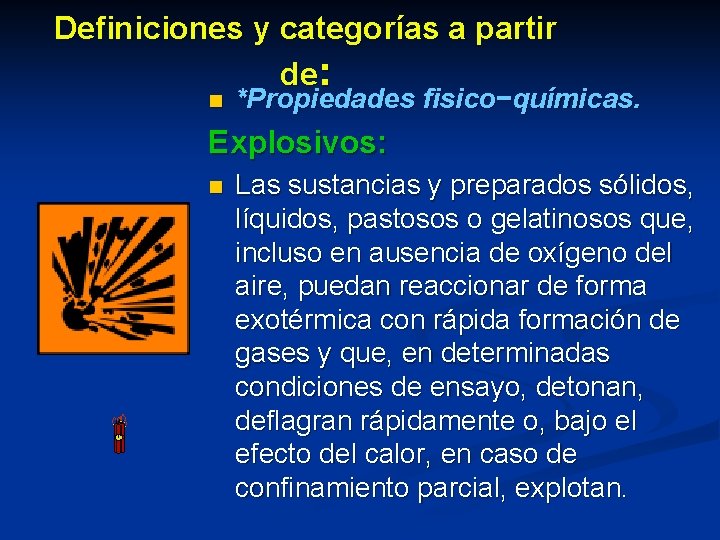 Definiciones y categorías a partir de:

*Propiedades fisico−químicas.

Explosivos:

Las sustancias y preparados sólidos, líquidos, pastosos o gelatinosos que, incluso en ausencia de oxígeno del aire, puedan reaccionar de forma exotérmica con rápida formación de gases y que, en determinadas condiciones de ensayo, detonan, deflagran rápidamente o, bajo el efecto del calor, en caso de confinamiento parcial, explotan.